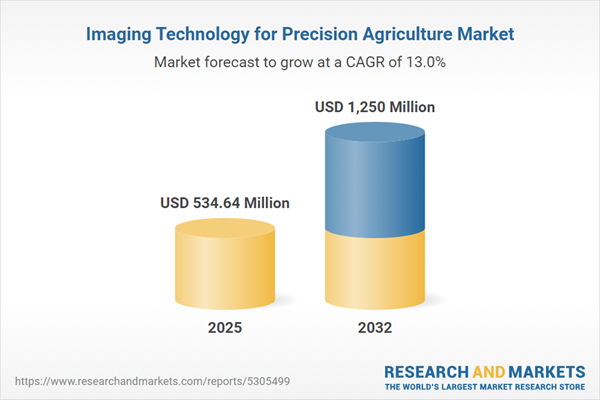 Imaging Technology for Precision Agriculture Market
Market forecast to grow at a CAGR of 13.0%

USD 534.64 Million
USD 1,250 Million

2025
2032

https://www.researchandmarkets.com/reports/5305499

RESEARCH AND MARKETS
THE WORLD'S LARGEST MARKET RESEARCH STORE